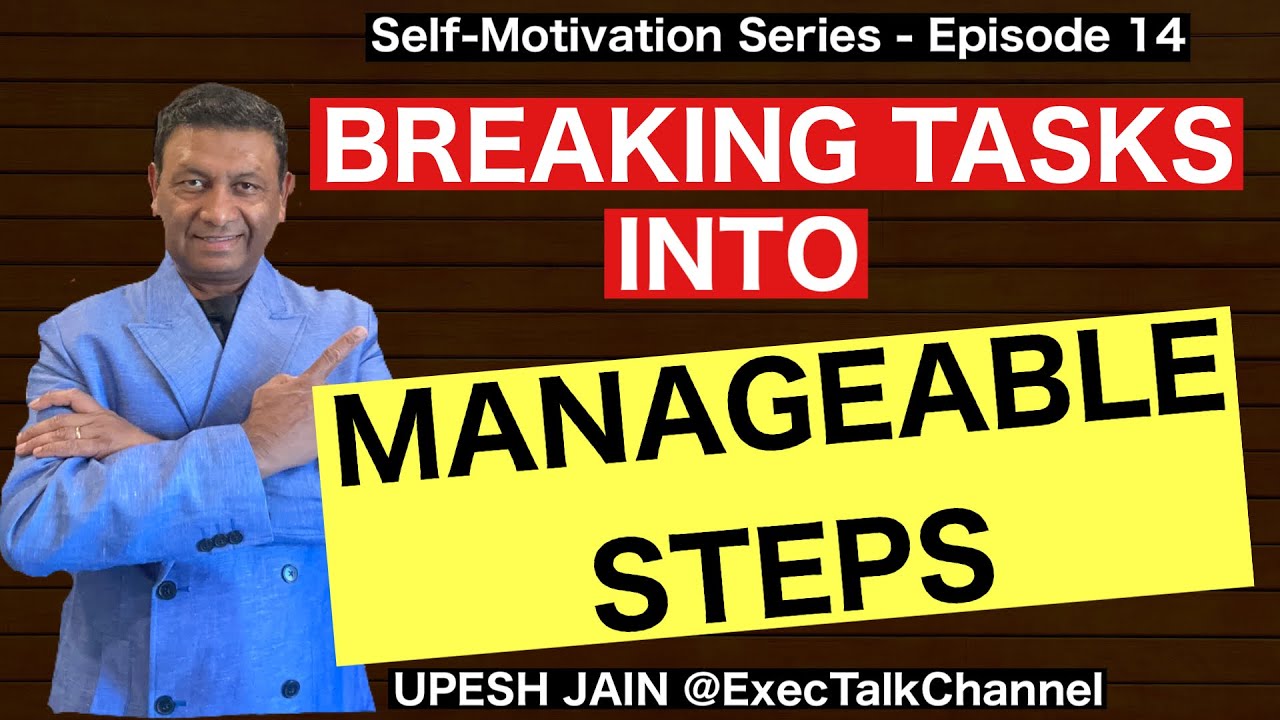 Self-Motivation Series - Episode 14

BREAKING TASKS INTO

MANAGEABLE STEPS

UPESH JAIN @ExecTalkChannel